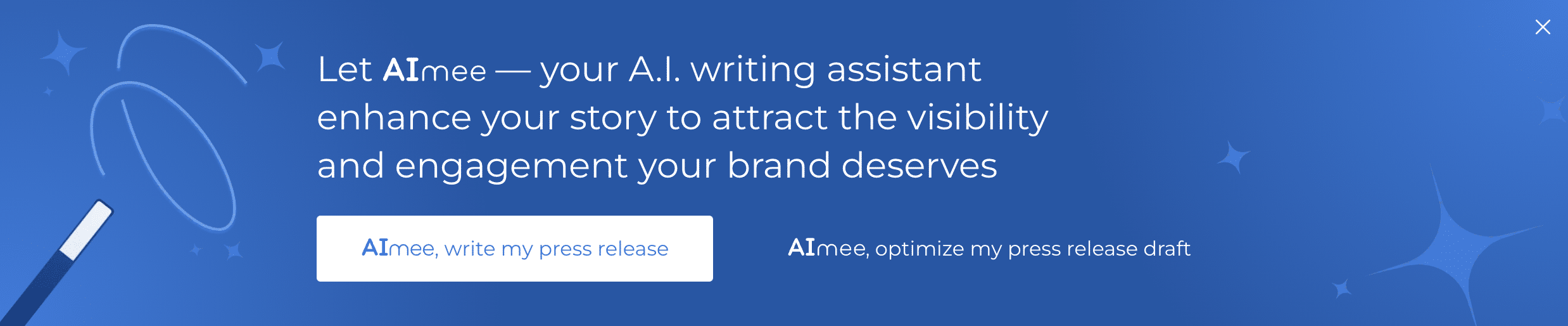 Let AImee — your A.I. writing assistant enhance your story to attract the visibility and engagement your brand deserves

AImee, write my press release

AImee, optimize my press release draft